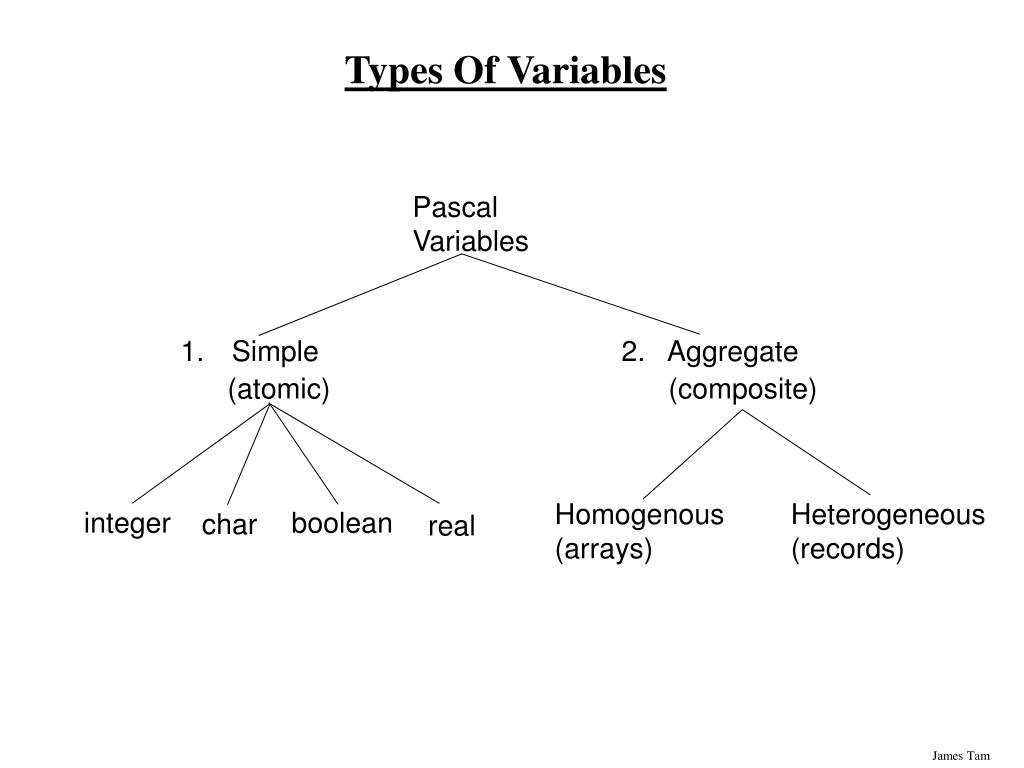 Types Of Variables

Pascal Variables

1. Simple (atomic)

2. Aggregate (composite)

integer

char

boolean

real

Homogenous (arrays)

Heterogeneous (records)

James Tam